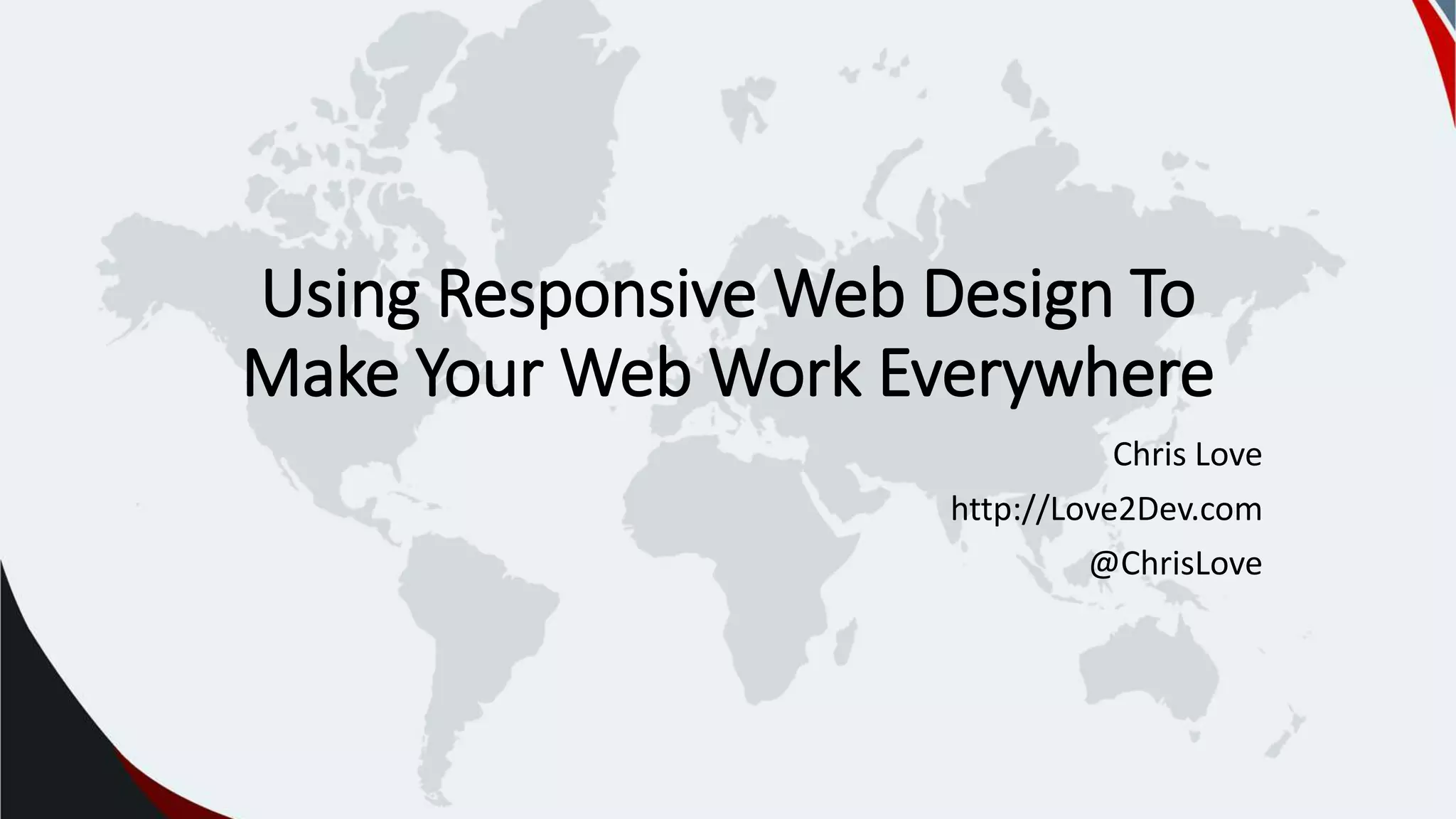 Using Responsive Web Design To Make Your Web Work Everywhere

Chris Love

http://Love2Dev.com

@ChrisLove